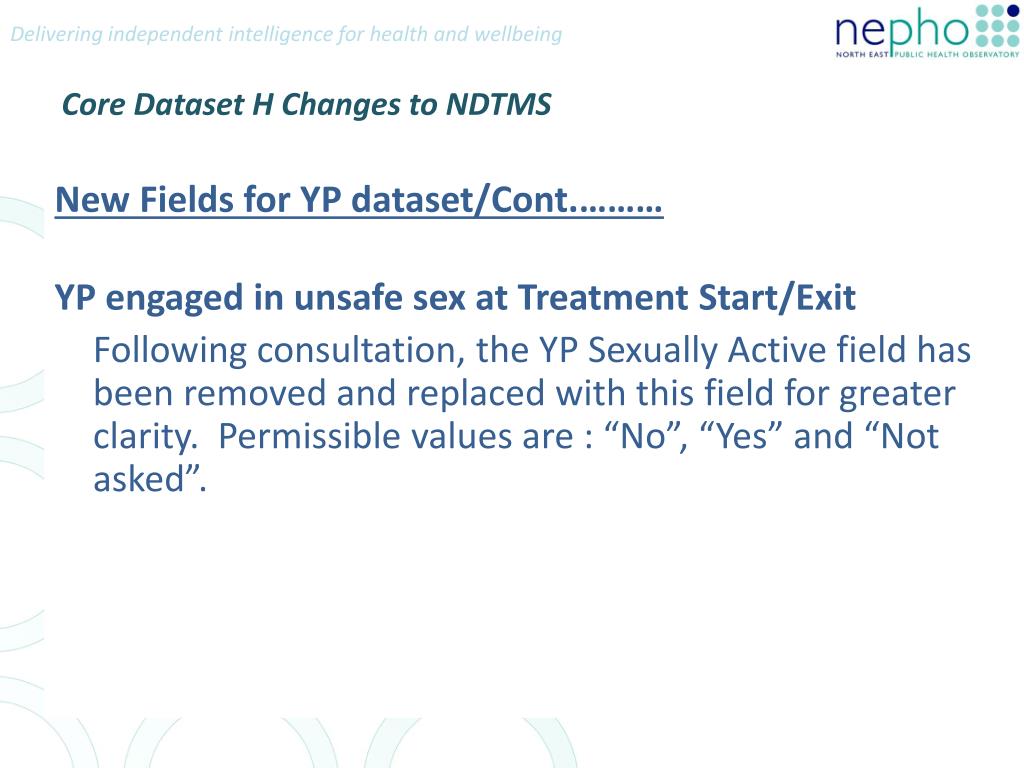 Delivering independent intelligence for health and wellbeing

nepho
NORTH EAST PUBLIC HEALTH OBSERVATORY

Core Dataset H Changes to NDTMS

New Fields for YP dataset/Cont.………

YP engaged in unsafe sex at Treatment Start/Exit

Following consultation, the YP Sexually Active field has been removed and replaced with this field for greater clarity. Permissible values are : “No”, “Yes” and “Not asked”.